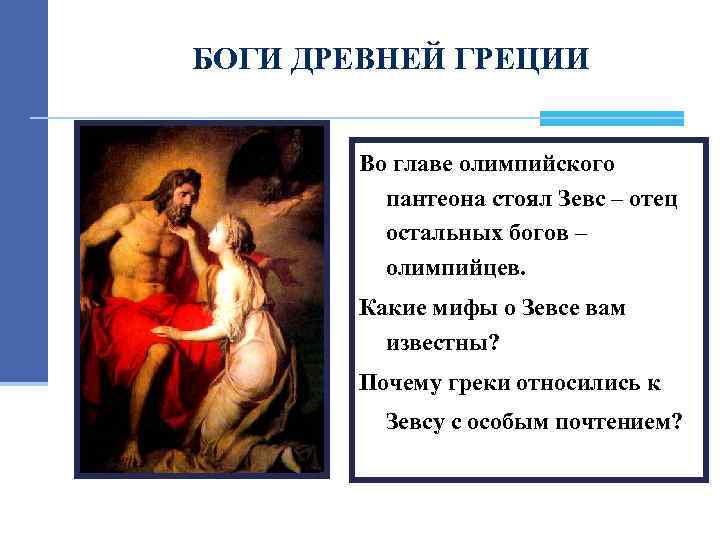 БОГИ ДРЕВНЕЙ ГРЕЦИИ

Во главе олимпийского пантеона стоял Зевс – отец остальных богов – олимпийцев.

Какие мифы о Зевсе вам известны?

Почему греки относились к Зевсу с особым почтением?